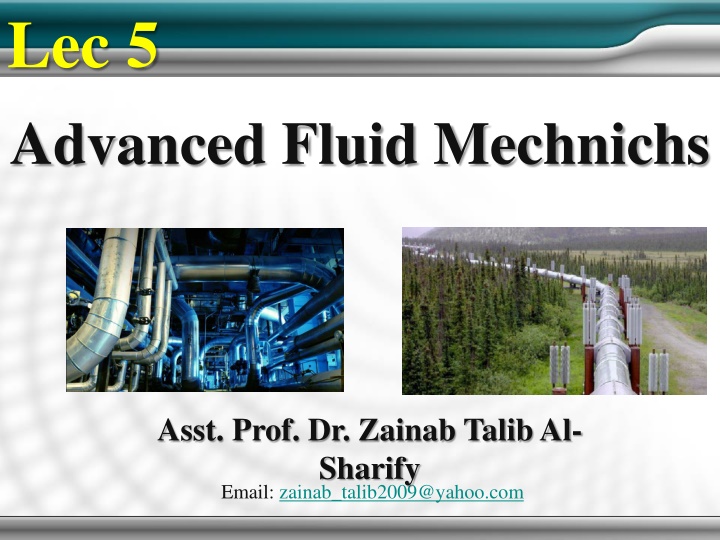 Lec 5

Advanced Fluid Mechnichs

Asst. Prof. Dr. Zainab Talib Al-Sharify

Email: zainab_talib2009@yahoo.com